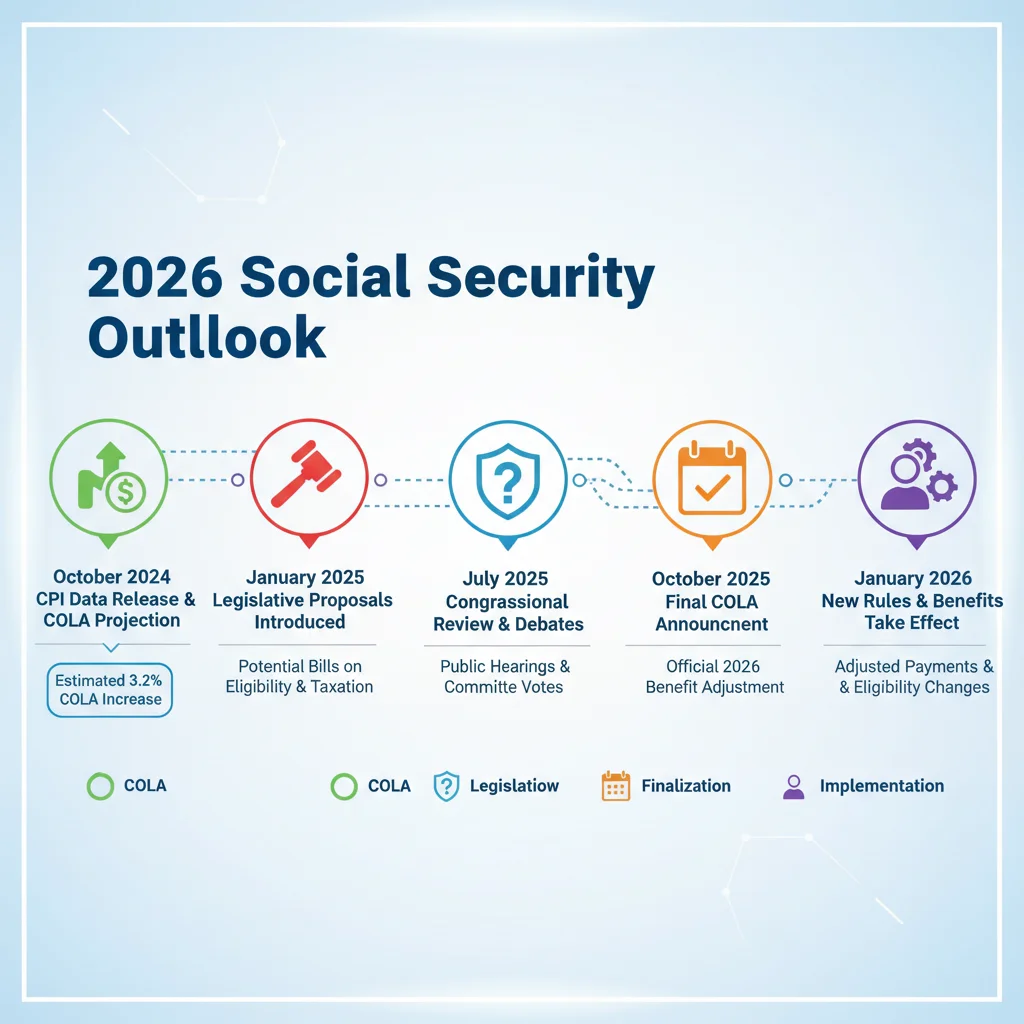 2026 Social Security Outllook

October 2024
CPI Data Release & COLA Projection

Estimated 3.2% COLA Increase

January 2025
Legislative Proposals Introduced

Potential Bills on Eligibility & Taxation

July 2025
Congrassional Review & Debates

Public Hearings & Committe Votes

October 2025
Final COLA Announcnent

Official 2026 Benefit Adjustment

January 2026
New Rules & Benefits Take Effect

Adjusted Payments & & Eligibility Changes

COLA

COLA

Legislatiow

Finalization

Implementation